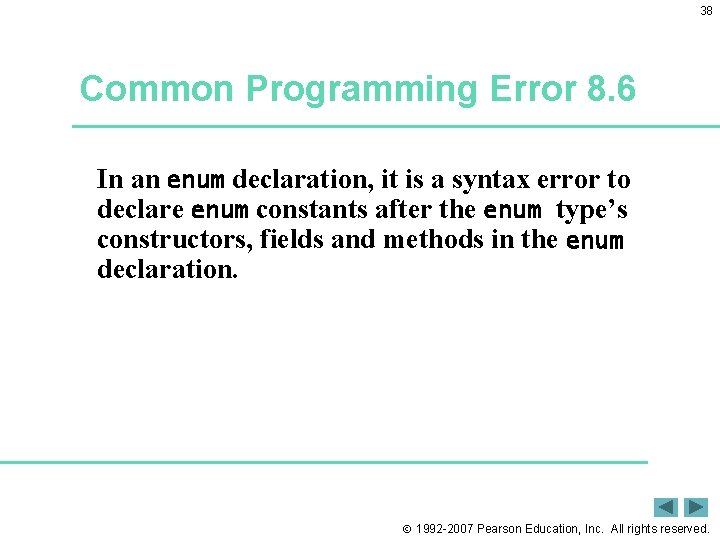 38

Common Programming Error 8.6

In an enum declaration, it is a syntax error to declare enum constants after the enum type's constructors, fields and methods in the enum declaration.

© 1992-2007 Pearson Education, Inc. All rights reserved.